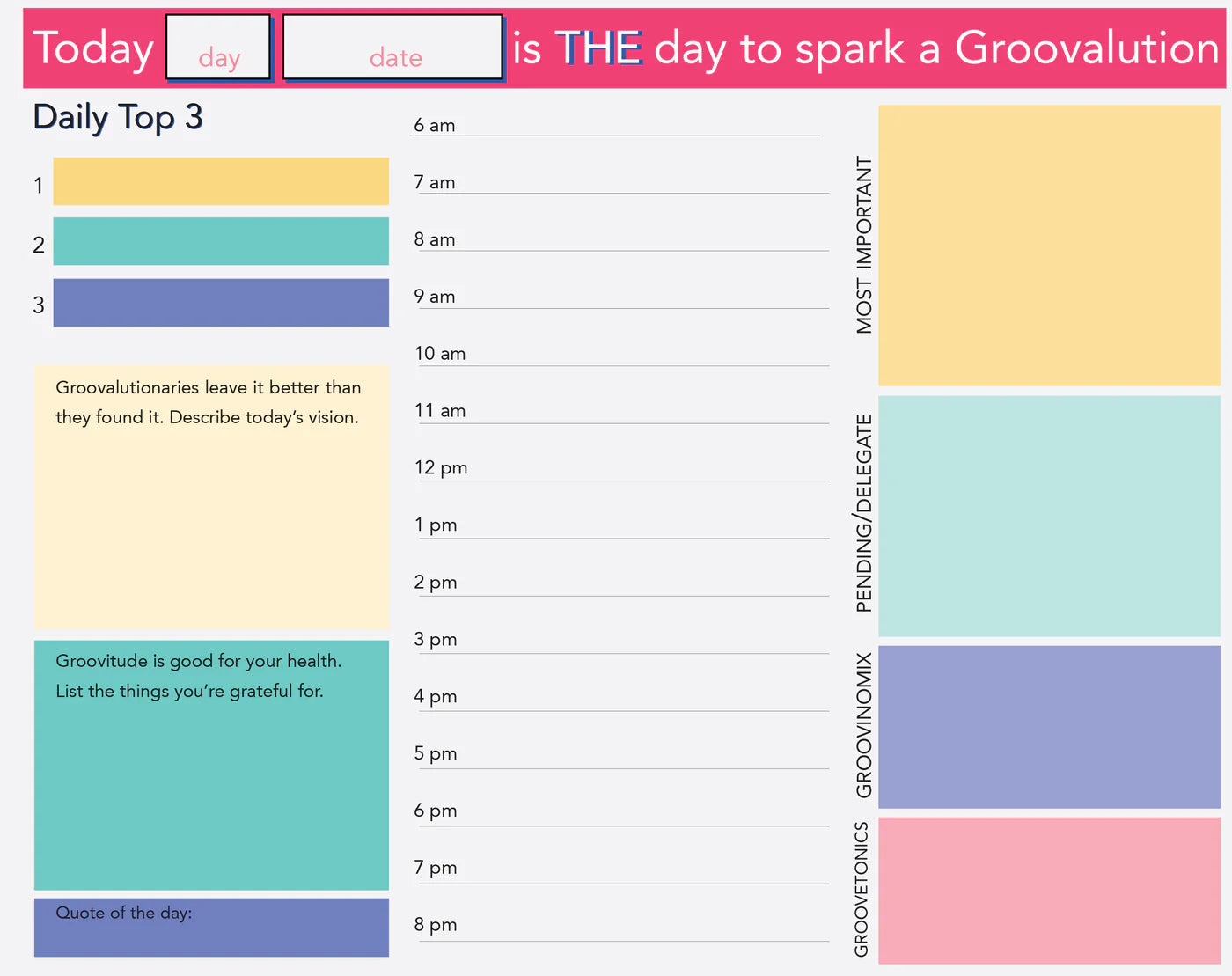 Today day date is THE day to spark a Groovalution

Daily Top 3

1

2

3

Groovalutionaries leave it better than they found it. Describe today's vision.

Groovitude is good for your health. List the things you're grateful for.

Quote of the day:

6 am
7 am
8 am
9 am
10 am
11 am
12 pm
1 pm
2 pm
3 pm
4 pm
5 pm
6 pm
7 pm
8 pm

MOST IMPORTANT

PENDING/DELEGATE

GROOVINOMIX

GROOVETONICS